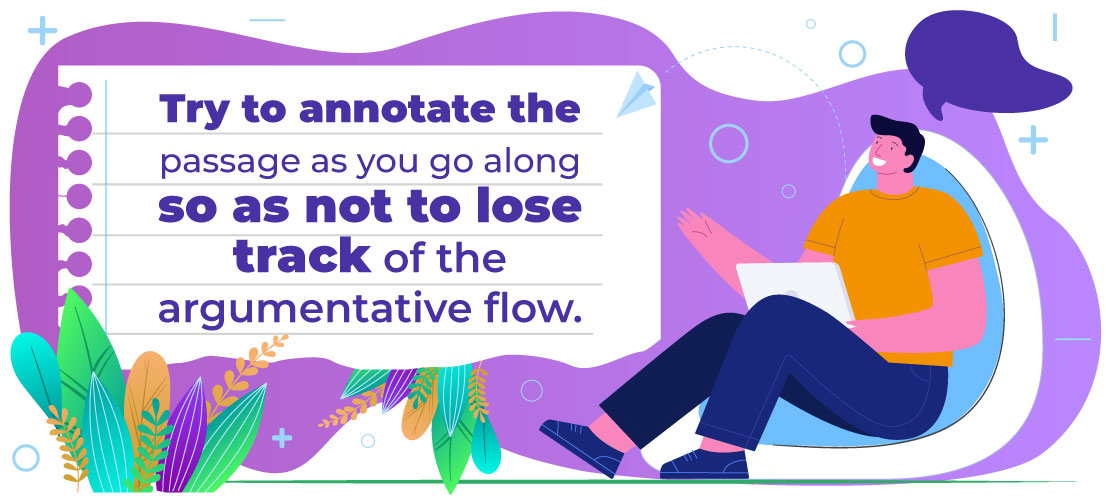 Try to annotate the passage as you go along so as not to lose track of the argumentative flow.